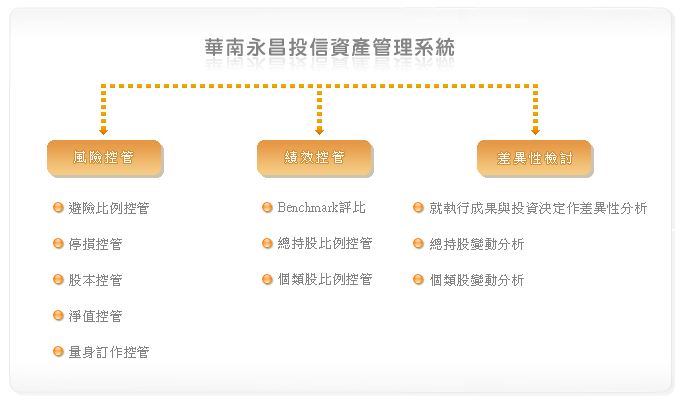 華南永昌投信資產管理系統

風險控管

避險比例控管

停損控管

股本控管

淨值控管

量身訂作控管

績效控管

Benchmark評比

總持股比例控管

個類股比例控管

差異性檢討

就執行成果與投資決定作差異性分析

總持股變動分析

個類股變動分析